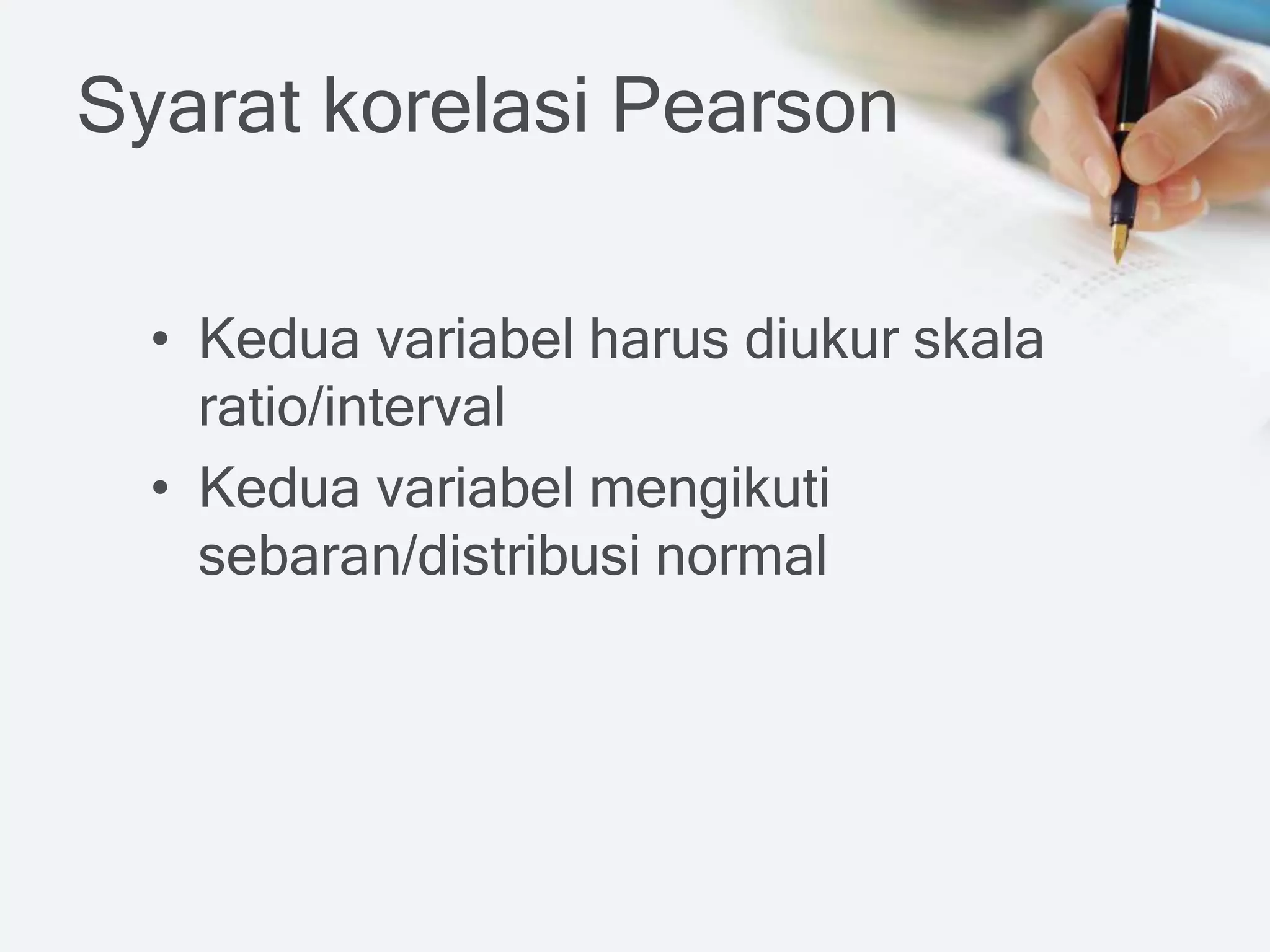 Syarat korelasi Pearson

• Kedua variabel harus diukur skala ratio/interval
• Kedua variabel mengikuti sebaran/distribusi normal